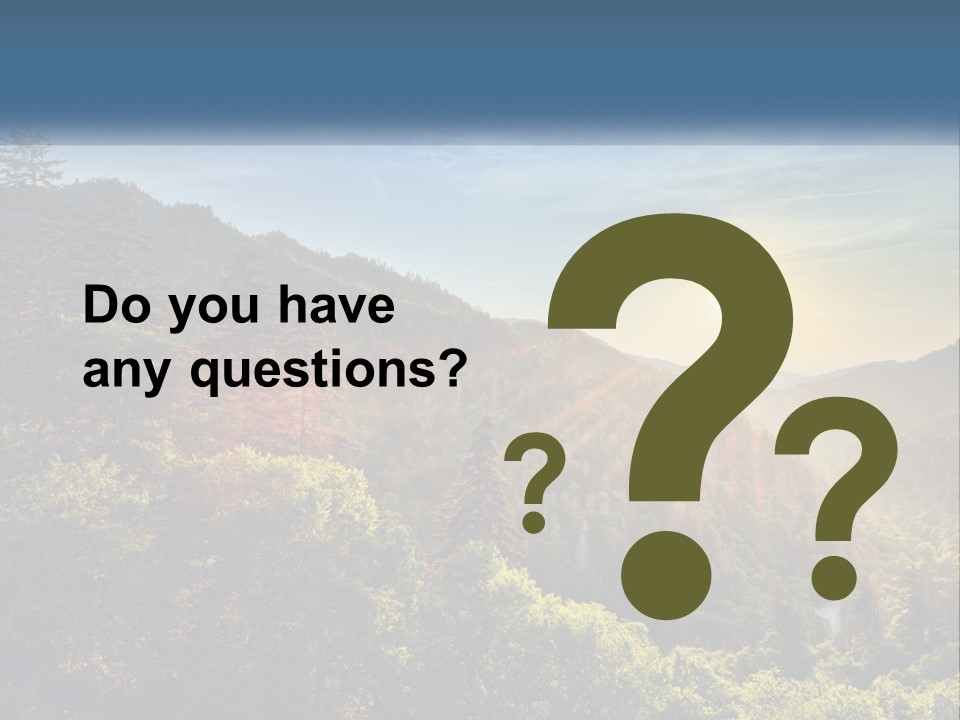 Do you have any questions?

? ? ?